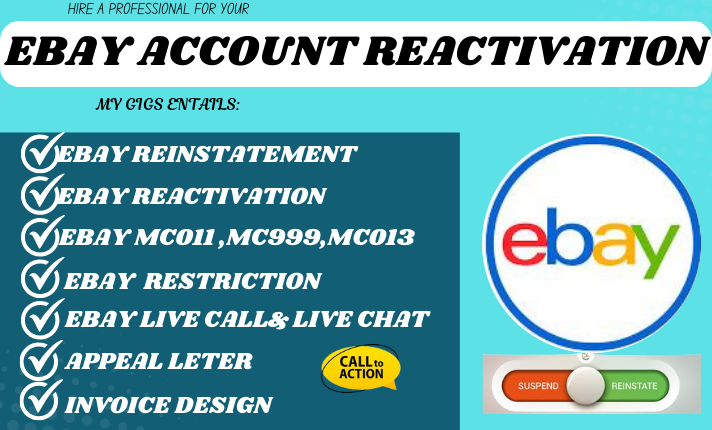 HIRE A PROFESSIONAL FOR YOUR

EBAY ACCOUNT REACTIVATION

MY GIGS ENTAILS:

EBAY REINSTATEMENT

EBAY REACTIVATION

EBAY MC011 ,MC999,MC013

EBAY RESTRICTION

EBAY LIVE CALL& LIVE CHAT

APPEAL LETER

INVOICE DESIGN

CALL to ACTION

ebay

SUSPEND

REINSTATE